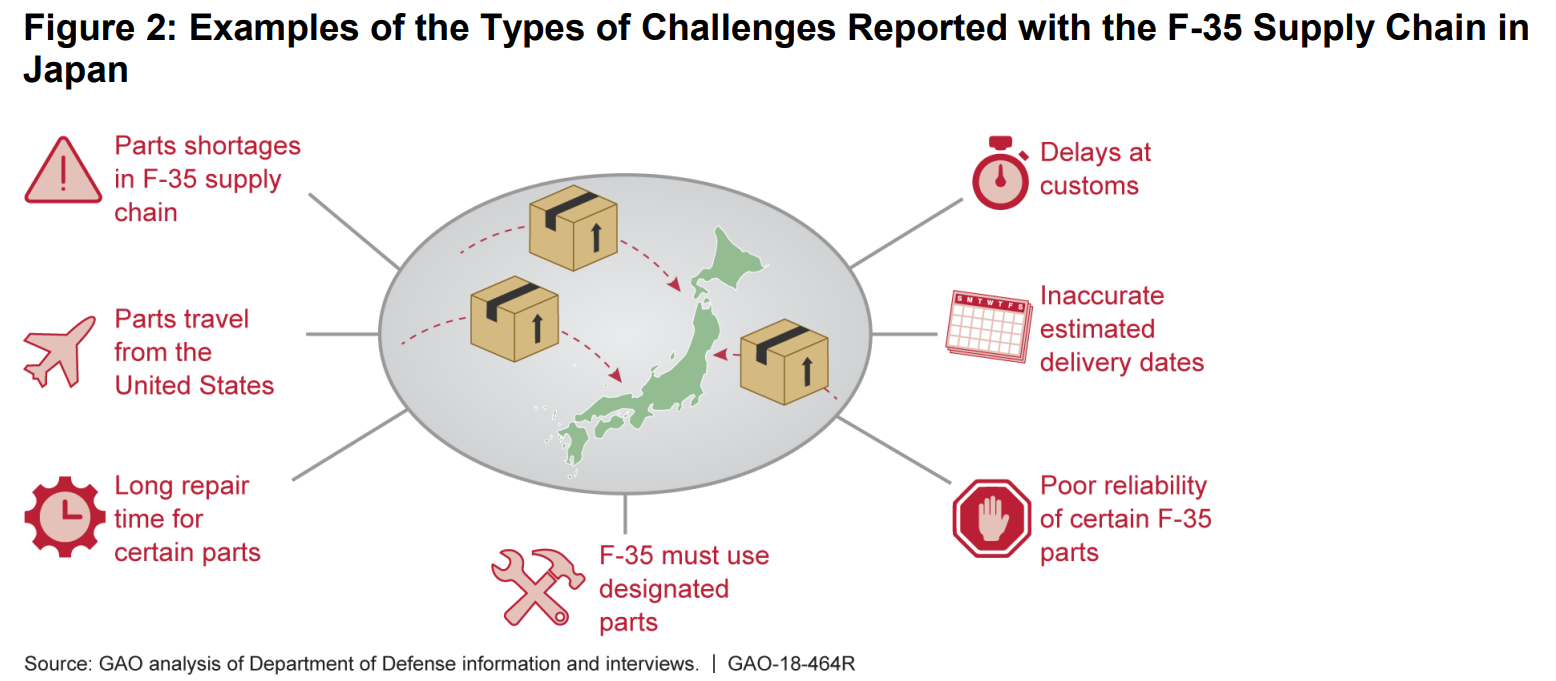 Figure 2: Examples of the Types of Challenges Reported with the F-35 Supply Chain in Japan

Parts shortages in F-35 supply chain

Parts travel from the United States

Long repair time for certain parts

F-35 must use designated parts

Delays at customs

S M T W T F S

Inaccurate estimated delivery dates

Poor reliability of certain F-35 parts

Source: GAO analysis of Department of Defense information and interviews. | GAO-18-464R